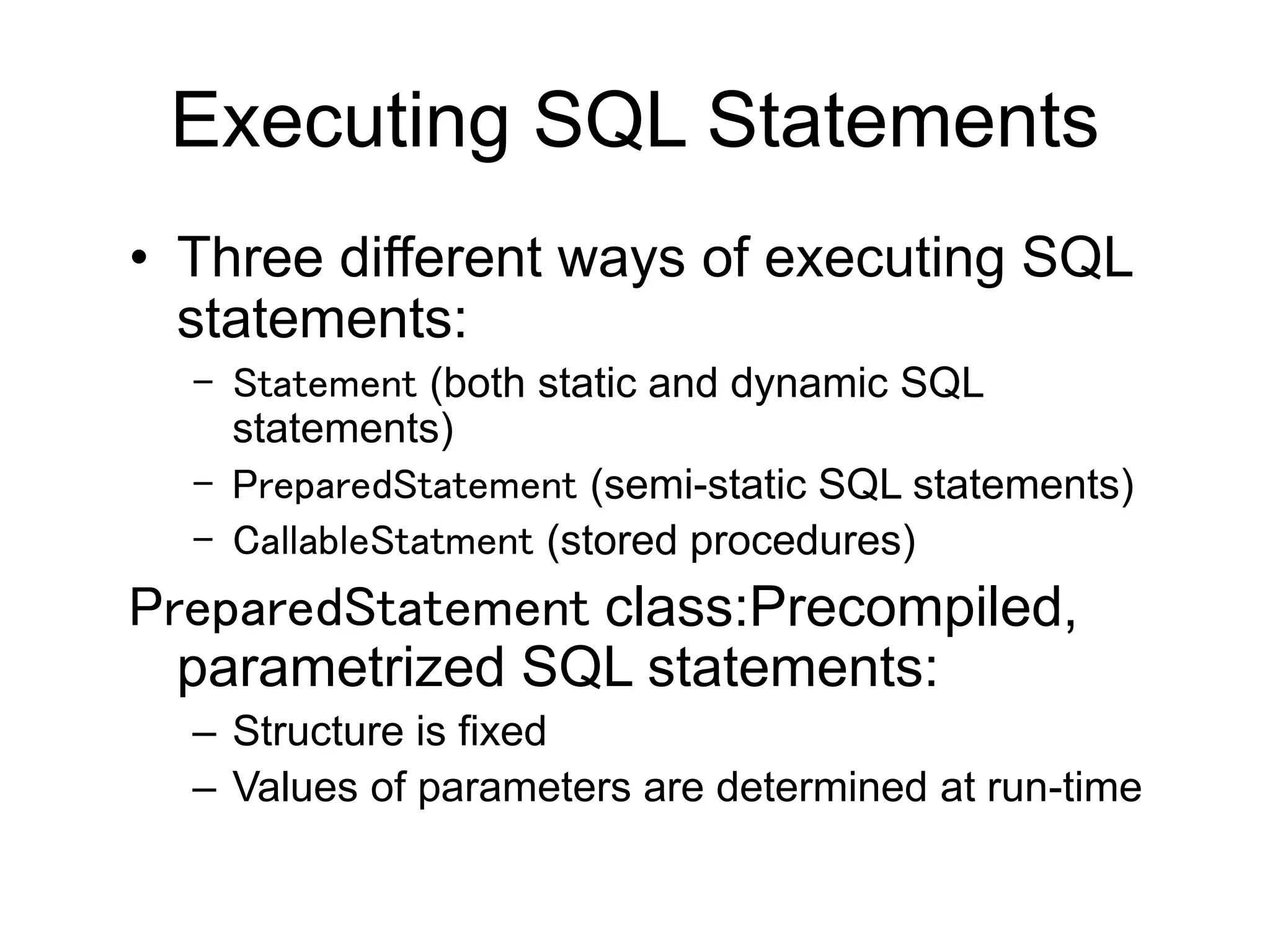 Executing SQL Statements

• Three different ways of executing SQL statements:
– Statement (both static and dynamic SQL statements)
– PreparedStatement (semi-static SQL statements)
– CallableStatment (stored procedures)

PreparedStatement class:Precompiled, parametrized SQL statements:
– Structure is fixed
– Values of parameters are determined at run-time